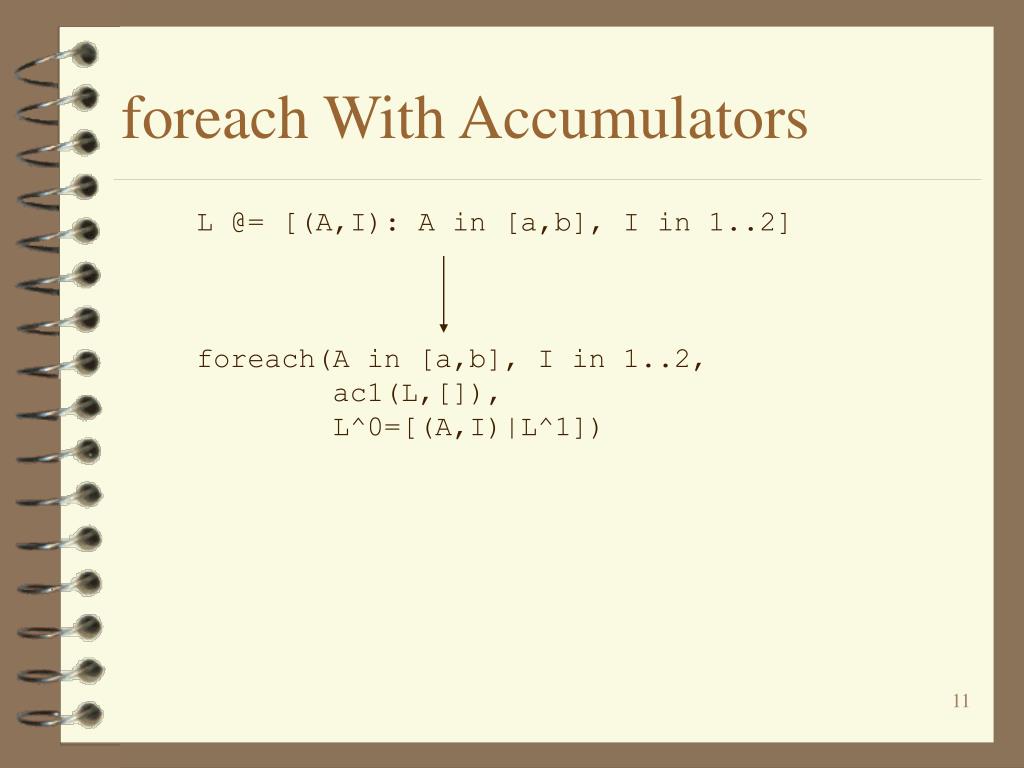 foreach With Accumulators

L @= [(A,I): A in [a,b], I in 1..2]

foreach(A in [a,b], I in 1..2,
        ac1(L,[]),
        L^0=[(A,I)|L^1])

11